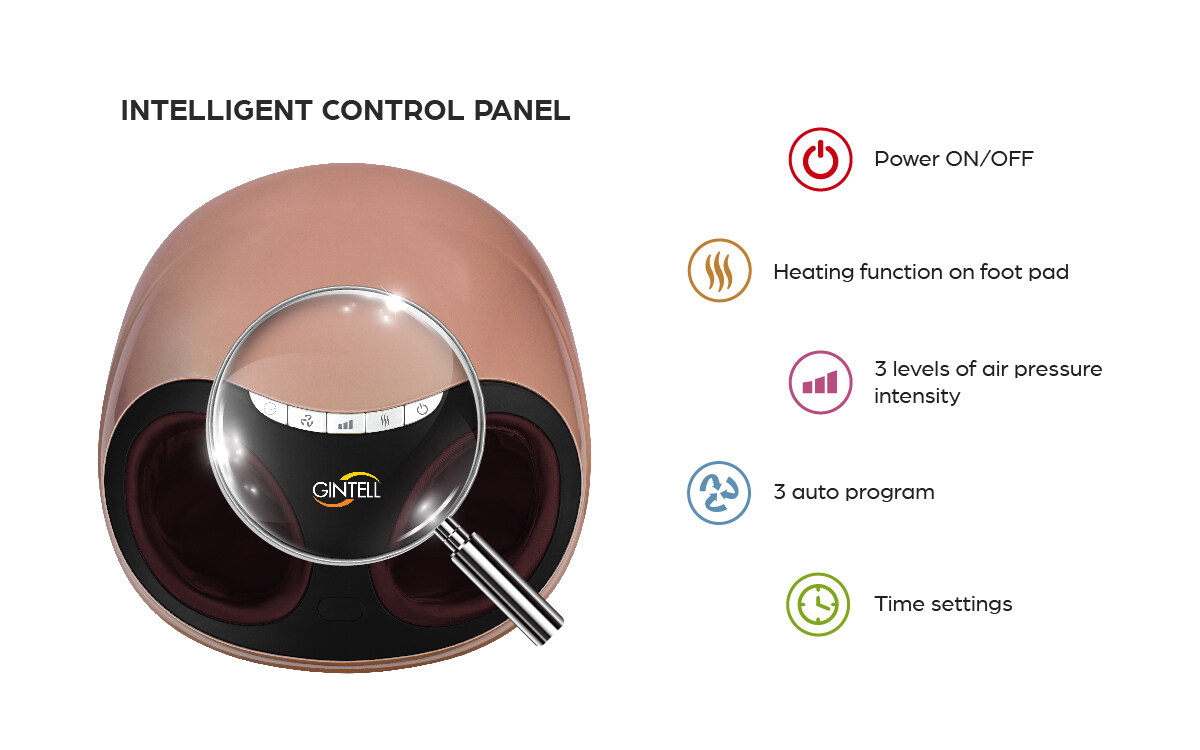 INTELLIGENT CONTROL PANEL

GINTELL

Power ON/OFF

Heating function on foot pad

3 levels of air pressure intensity

3 auto program

Time settings